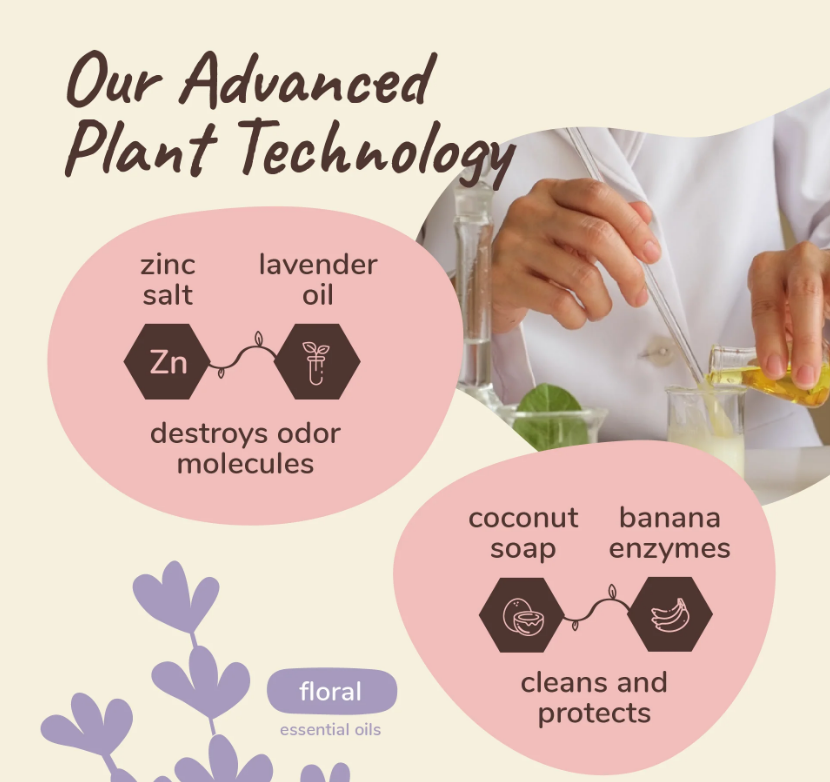 Our Advanced Plant Technology

zinc salt

lavender oil

Zn

destroys odor molecules

coconut soap

banana enzymes

cleans and protects

floral

essential oils